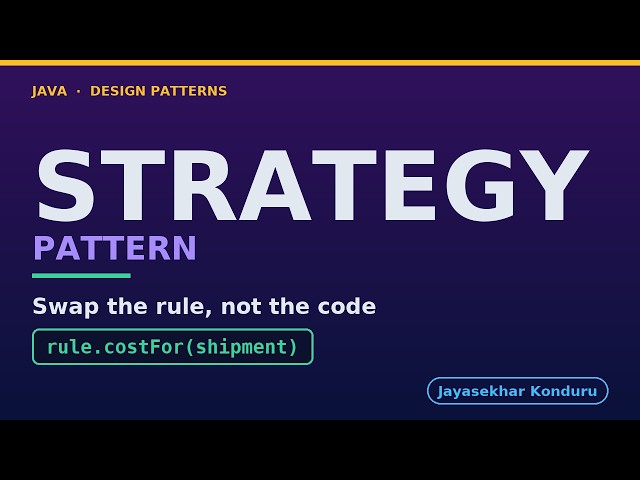 JAVA · DESIGN PATTERNS

STRATEGY

PATTERN

Swap the rule, not the code

rule.costFor(shipment)

Jayasekhar Konduru